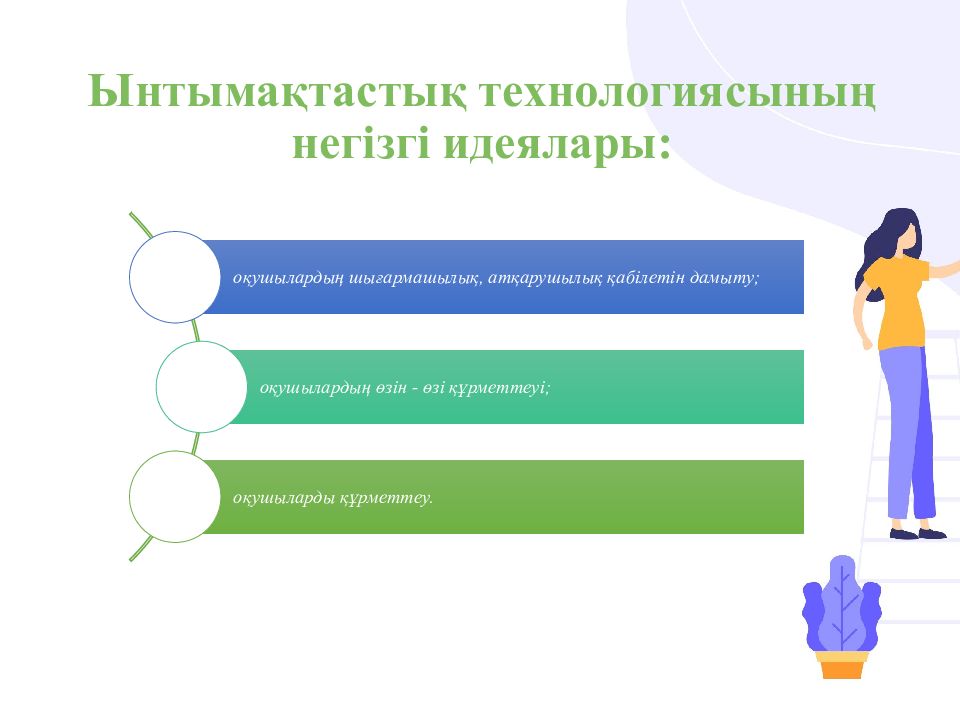 Ынтымақтастық технологиясының негізгі идеялары:

оқушылардың шығармашылық, атқарушылық қабілетін дамыту;

оқушылардың өзін - өзі құрметтеуі;

оқушыларды құрметтеу.